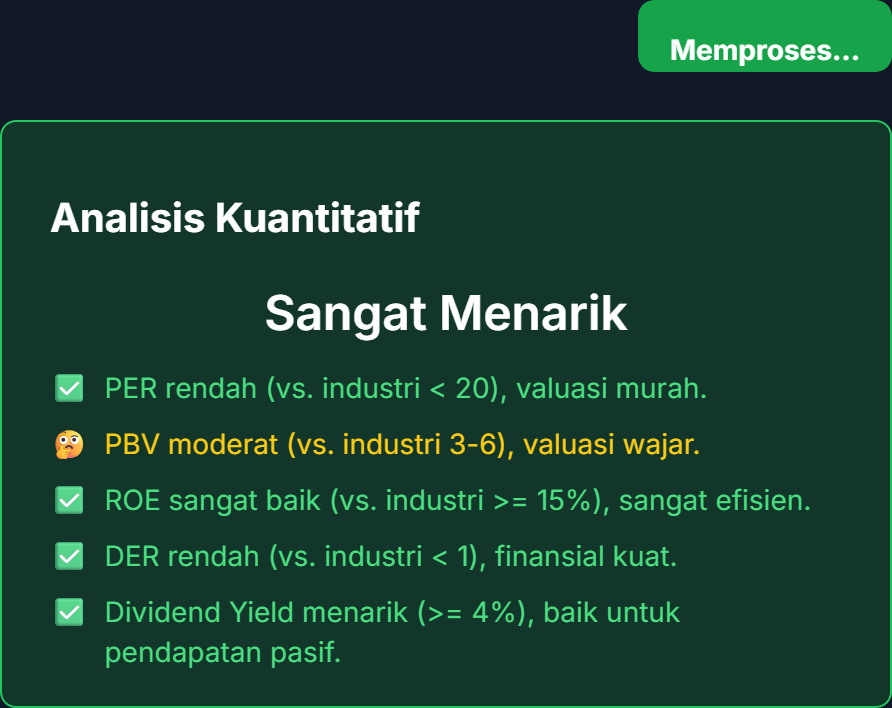 Memproses...

Analisis Kuantitatif

Sangat Menarik

✅ PER rendah (vs. industri < 20), valuasi murah.

🤔 PBV moderat (vs. industri 3-6), valuasi wajar.

✅ ROE sangat baik (vs. industri >= 15%), sangat efisien.

✅ DER rendah (vs. industri < 1), finansial kuat.

✅ Dividend Yield menarik (>= 4%), baik untuk pendapatan pasif.